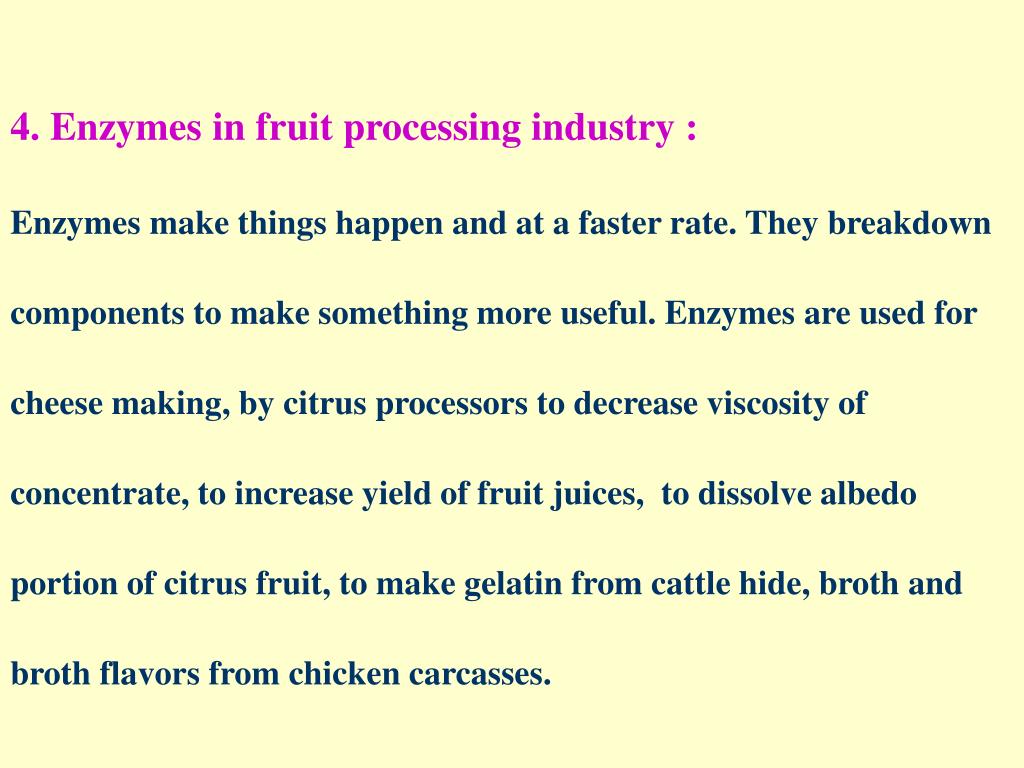 4. Enzymes in fruit processing industry :

Enzymes make things happen and at a faster rate. They breakdown components to make something more useful. Enzymes are used for cheese making, by citrus processors to decrease viscosity of concentrate, to increase yield of fruit juices, to dissolve albedo portion of citrus fruit, to make gelatin from cattle hide, broth and broth flavors from chicken carcasses.